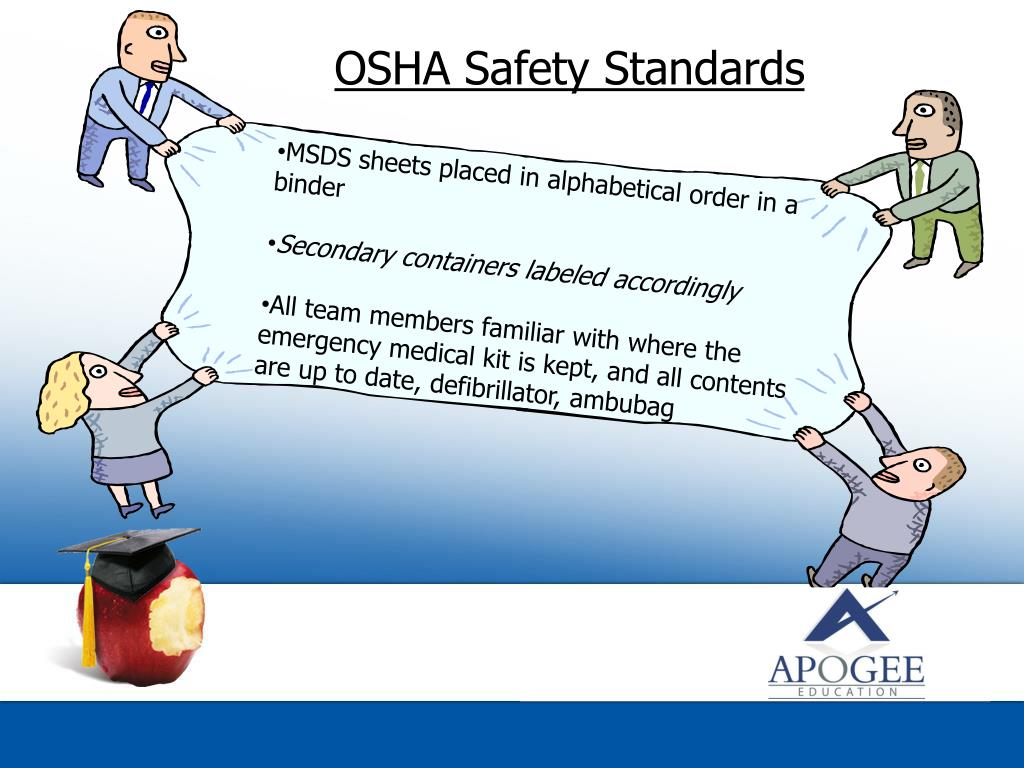 OSHA Safety Standards

•MSDS sheets placed in alphabetical order in a binder

•Secondary containers labeled accordingly

•All team members familiar with where the emergency medical kit is kept, and all contents are up to date, defibrillator, ambubag

APOGEE
EDUCATION